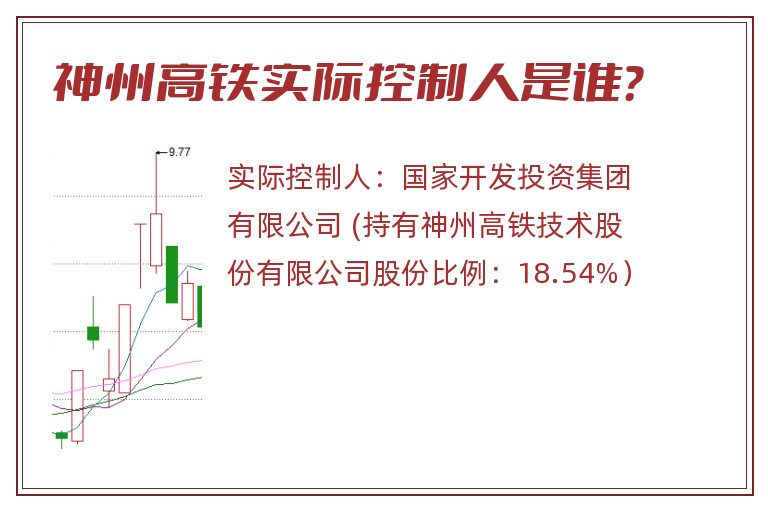 神州高铁实际控制人是谁?

9.77

实际控制人：国家开发投资集团有限公司 (持有神州高铁技术股份有限公司股份比例：18.54%）